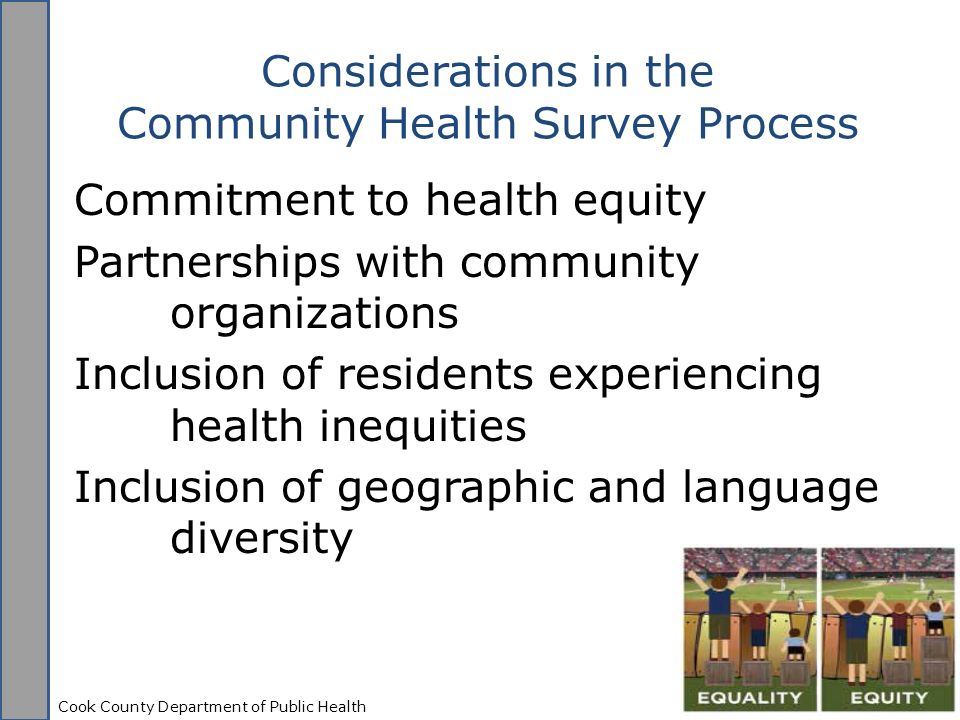 Considerations in the Community Health Survey Process

Commitment to health equity

Partnerships with community organizations

Inclusion of residents experiencing health inequities

Inclusion of geographic and language diversity

EQUALITY

EQUITY

Cook County Department of Public Health